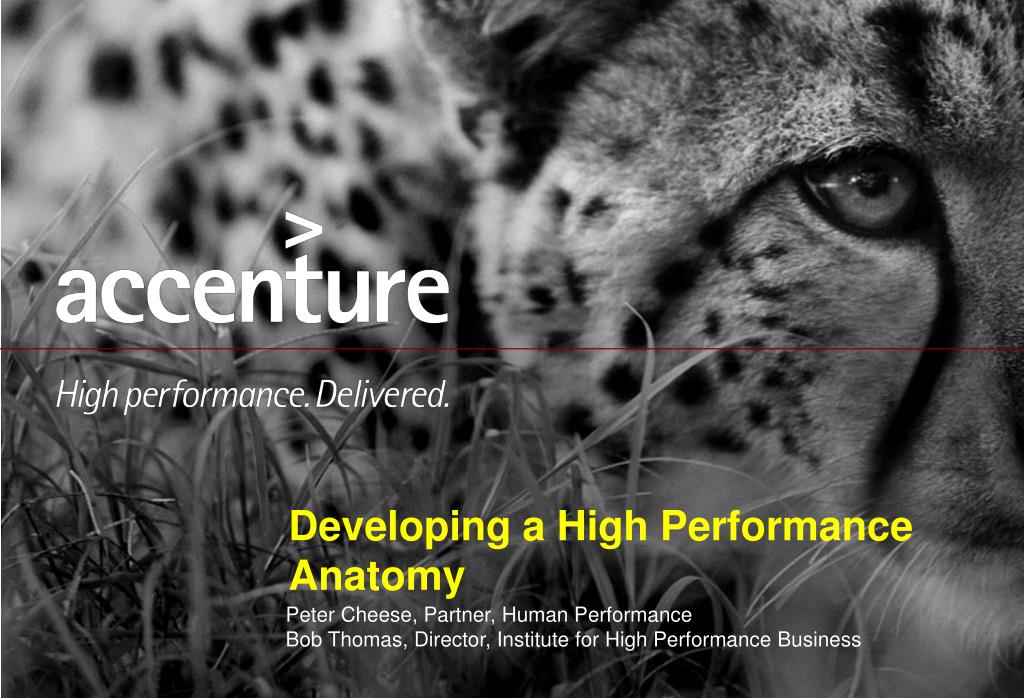 accenture

High performance. Delivered.

Developing a High Performance Anatomy

Peter Cheese, Partner, Human Performance
Bob Thomas, Director, Institute for High Performance Business